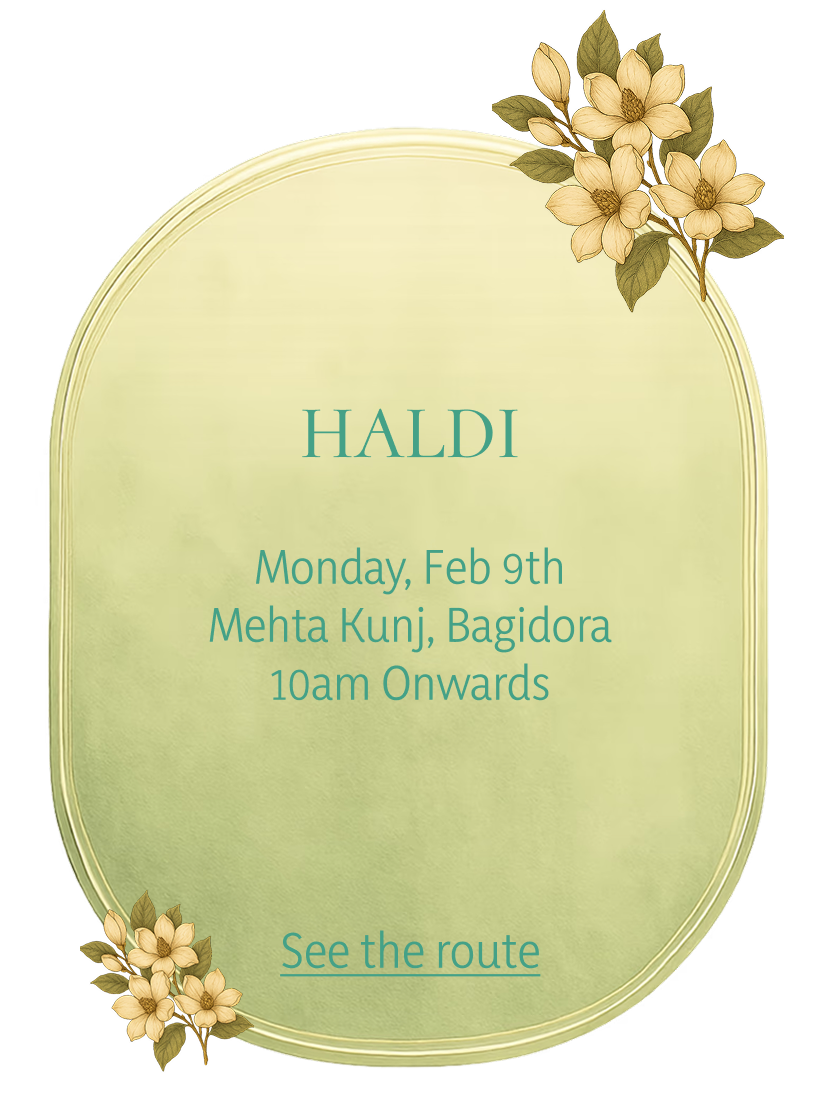 HALDI

Monday, Feb 9th
Mehta Kunj, Bagidora
10am Onwards

See the route